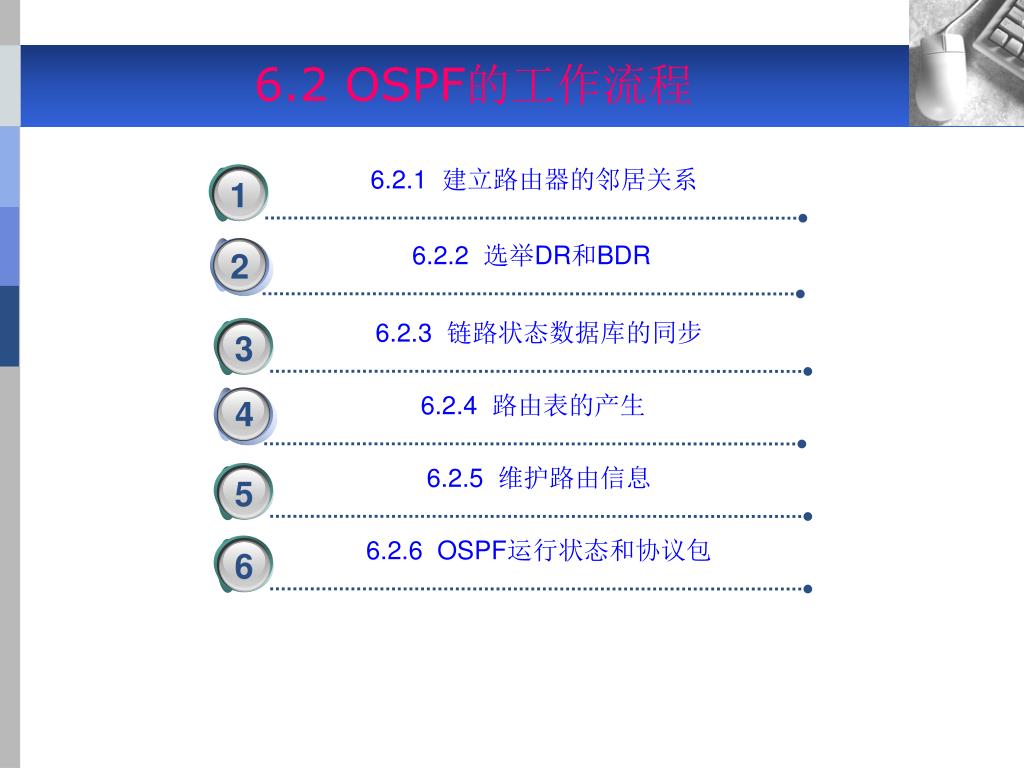 6.2 OSPF的工作流程

1
6.2.1 建立路由器的邻居关系

2
6.2.2 选举DR和BDR

3
6.2.3 链路状态数据库的同步

4
6.2.4 路由表的产生

5
6.2.5 维护路由信息

6
6.2.6 OSPF运行状态和协议包